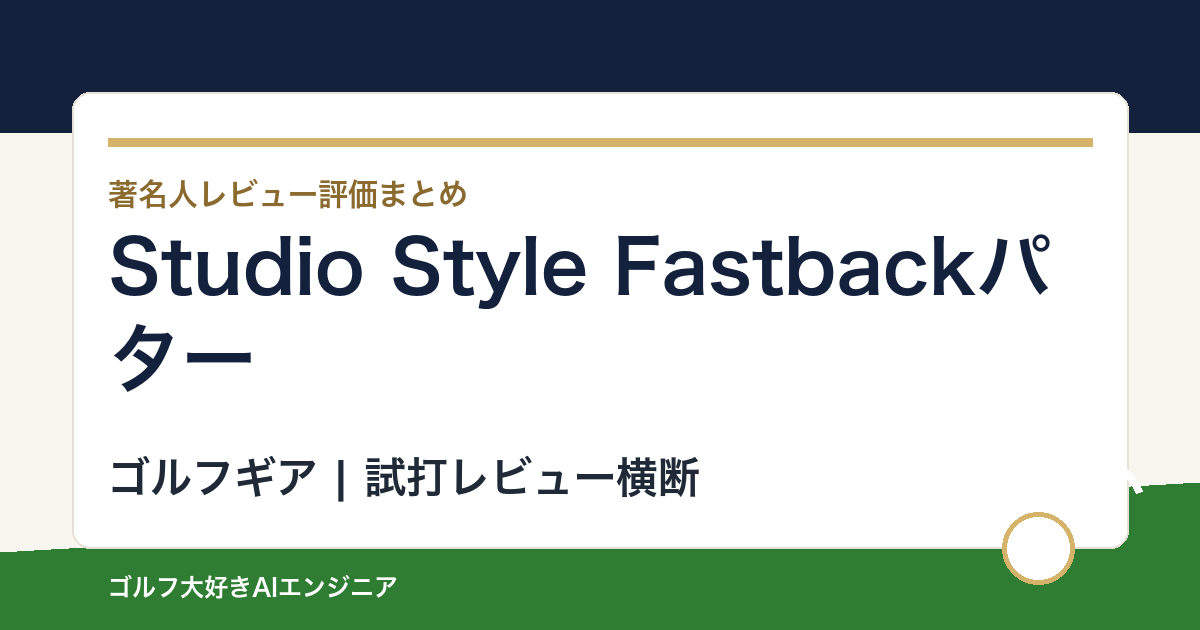 著名人レビュー評価まとめ

Studio Style Fastbackパター

ゴルフギア ｜ 試打レビュー横断

ゴルフ大好きAIエンジニア